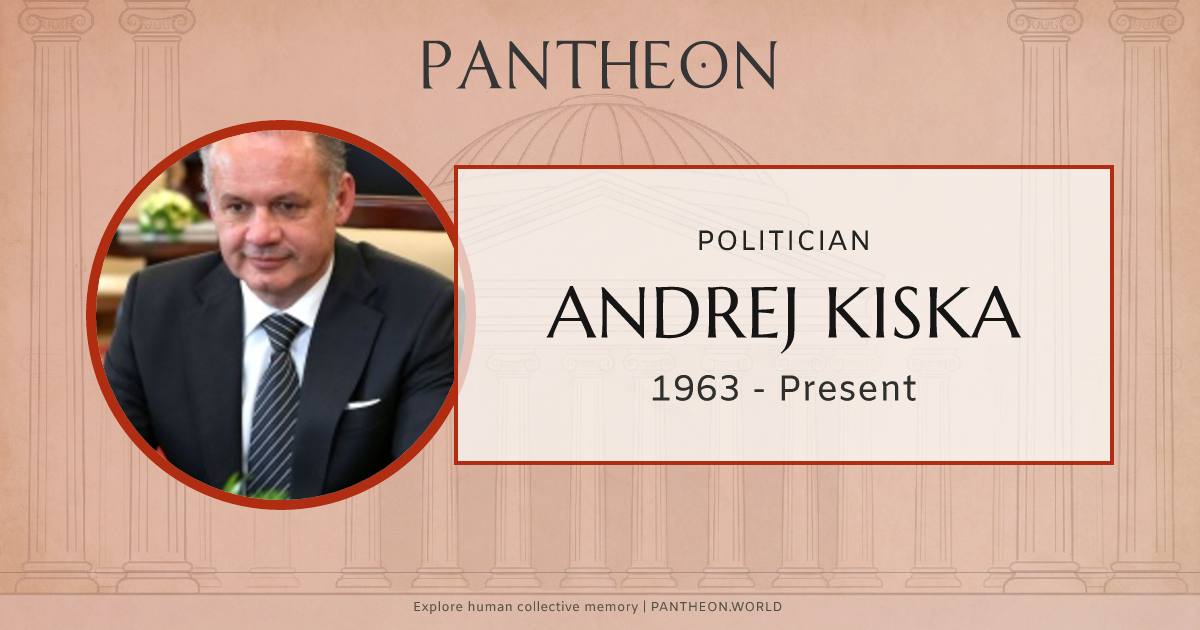 PANTHEON

POLITICIAN

ANDREJ KISKA

1963 - Present

Explore human collective memory | PANTHEON.WORLD